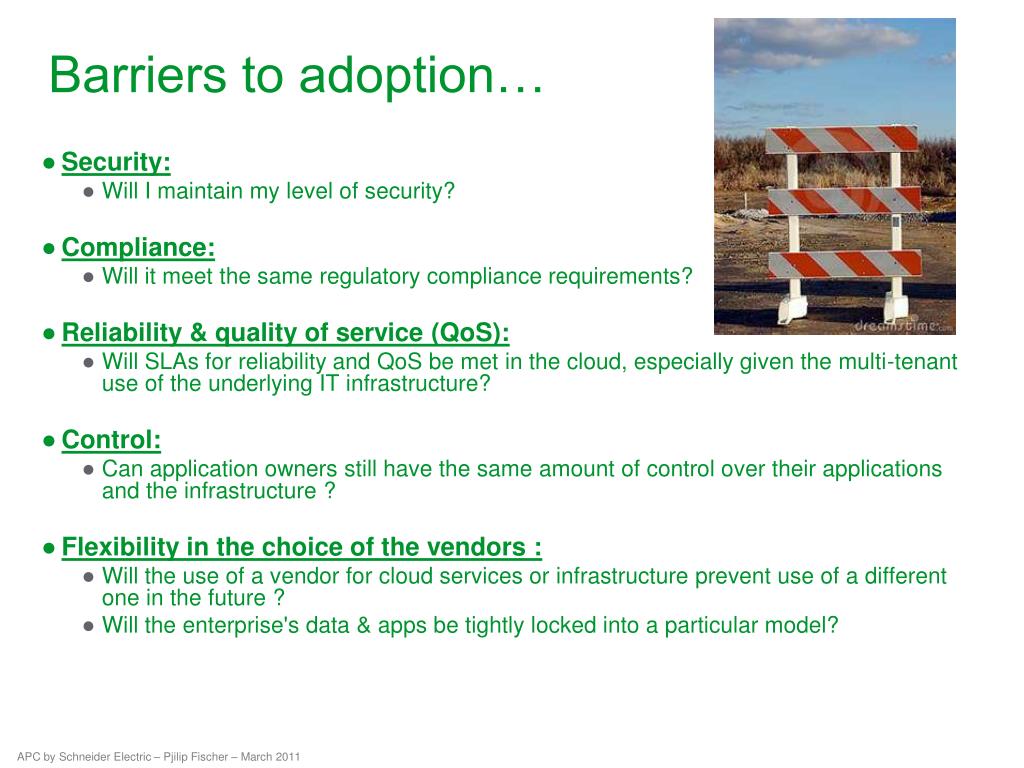 Barriers to adoption…

● Security:
● Will I maintain my level of security?

● Compliance:
● Will it meet the same regulatory compliance requirements?

● Reliability & quality of service (QoS):
● Will SLAs for reliability and QoS be met in the cloud, especially given the multi-tenant use of the underlying IT infrastructure?

● Control:
● Can application owners still have the same amount of control over their applications and the infrastructure ?

● Flexibility in the choice of the vendors :
● Will the use of a vendor for cloud services or infrastructure prevent use of a different one in the future ?
● Will the enterprise's data & apps be tightly locked into a particular model?

dreamstime.com

APC by Schneider Electric – Pjilip Fischer – March 2011